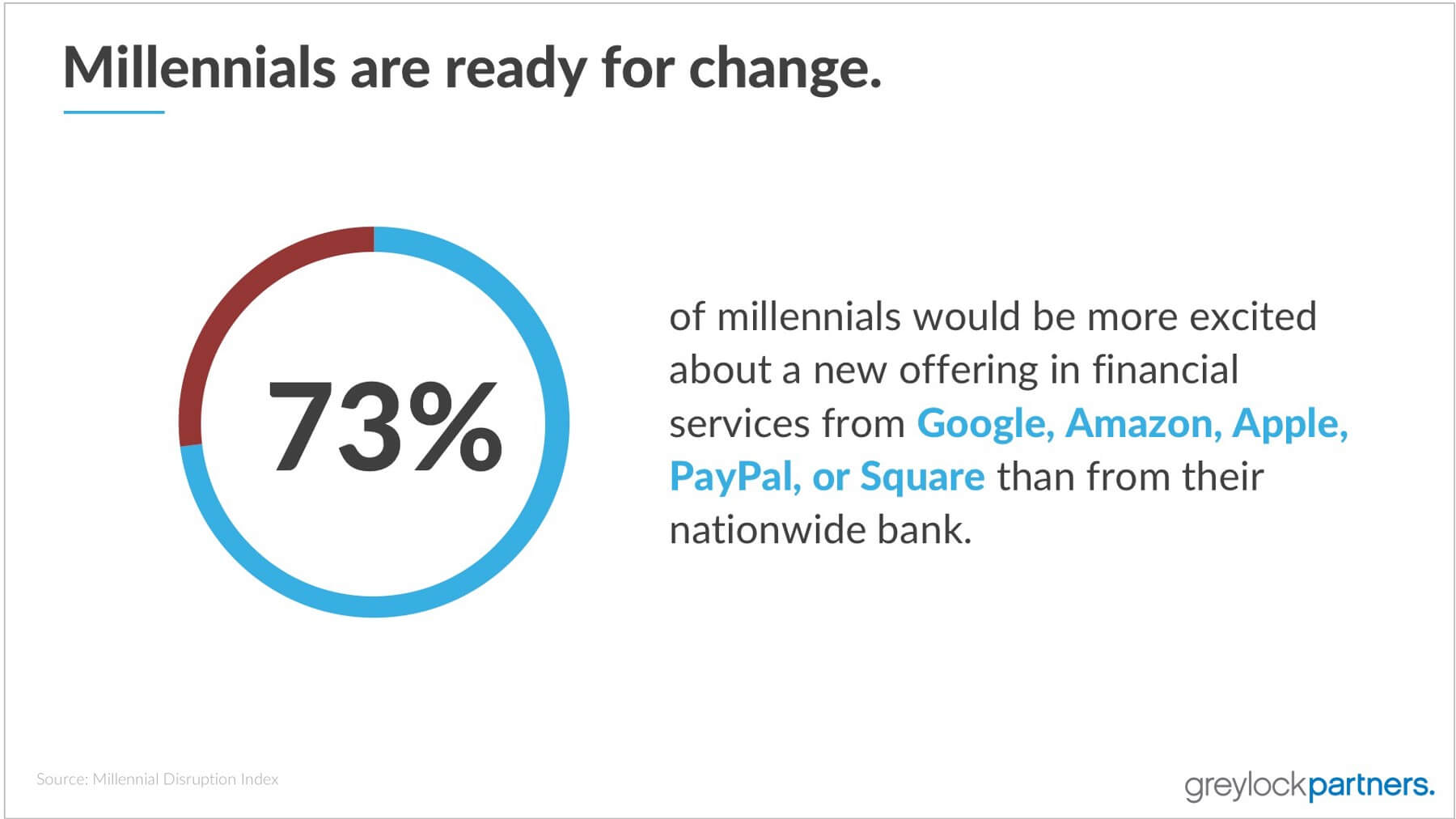 Millennials are ready for change.

73%

of millennials would be more excited about a new offering in financial services from Google, Amazon, Apple, PayPal, or Square than from their nationwide bank.

Source: Millennial Disruption Index

greylockpartners.